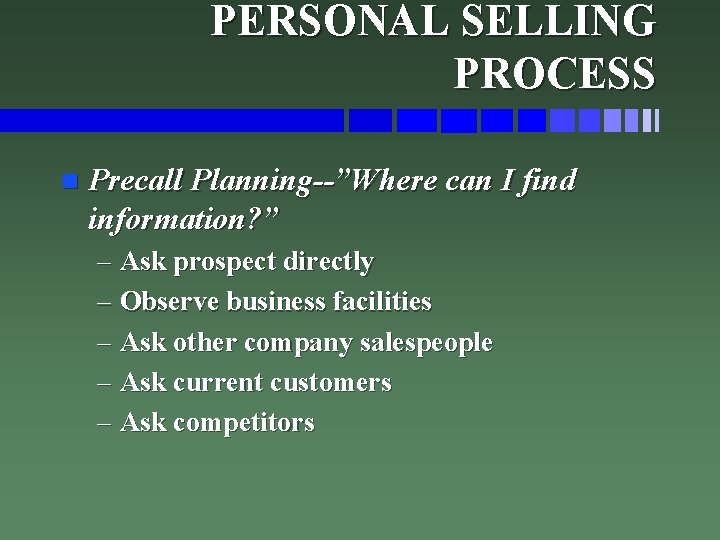 PERSONAL SELLING PROCESS

Precall Planning--"Where can I find information?"

– Ask prospect directly
– Observe business facilities
– Ask other company salespeople
– Ask current customers
– Ask competitors